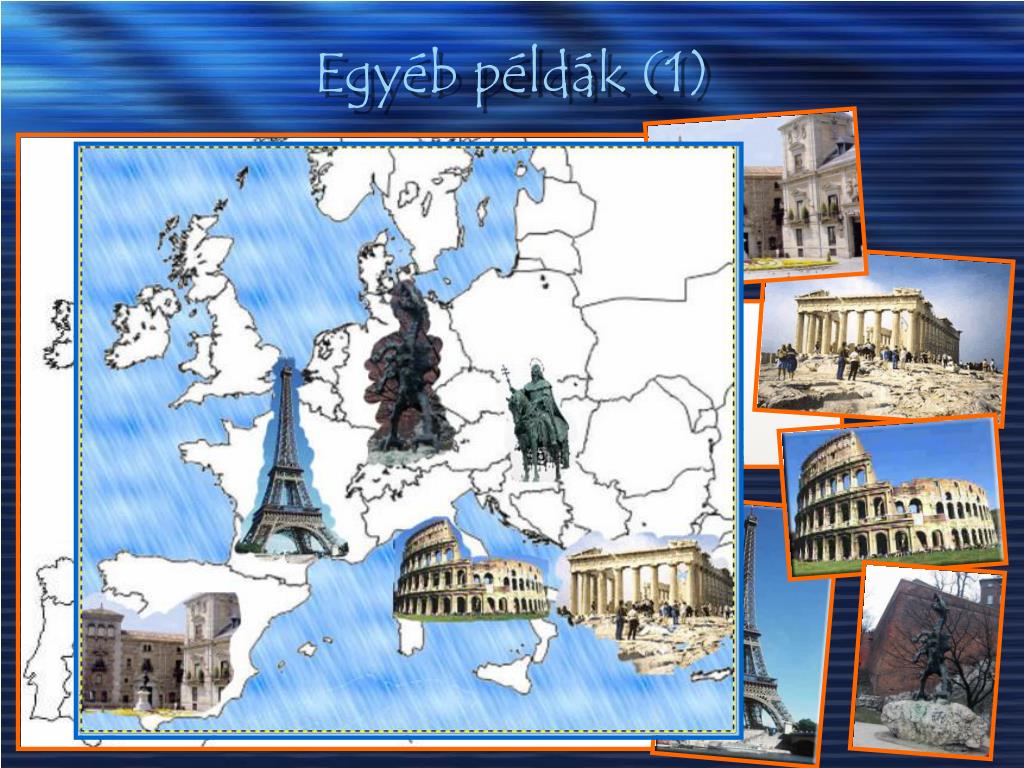 Egyéb példák (1)